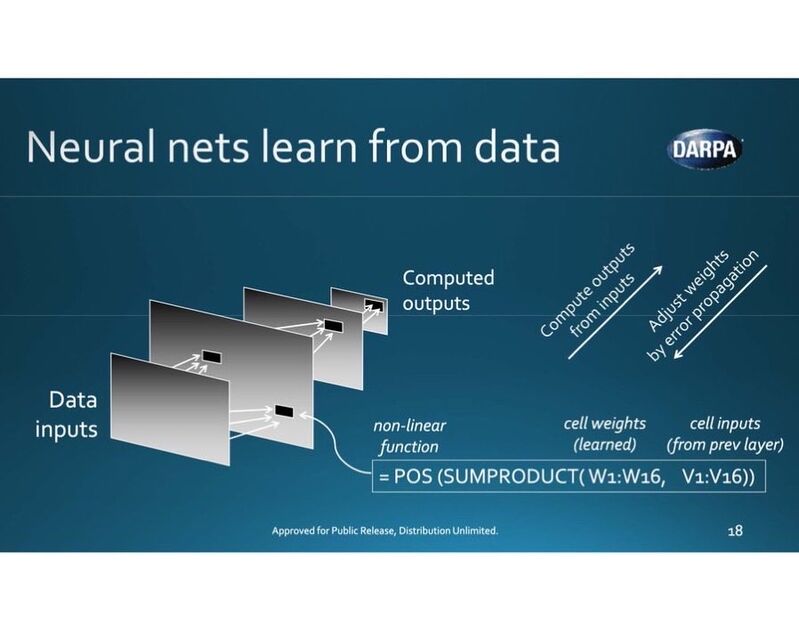 Neural nets learn from data

DARPA

Computed outputs

Compute outputs from inputs

Adjust weights by error propagation

Data inputs

non-linear function

cell weights (learned)

cell inputs (from prev layer)

= POS (SUMPRODUCT( W1:W16, V1:V16))

Approved for Public Release, Distribution Unlimited.

18